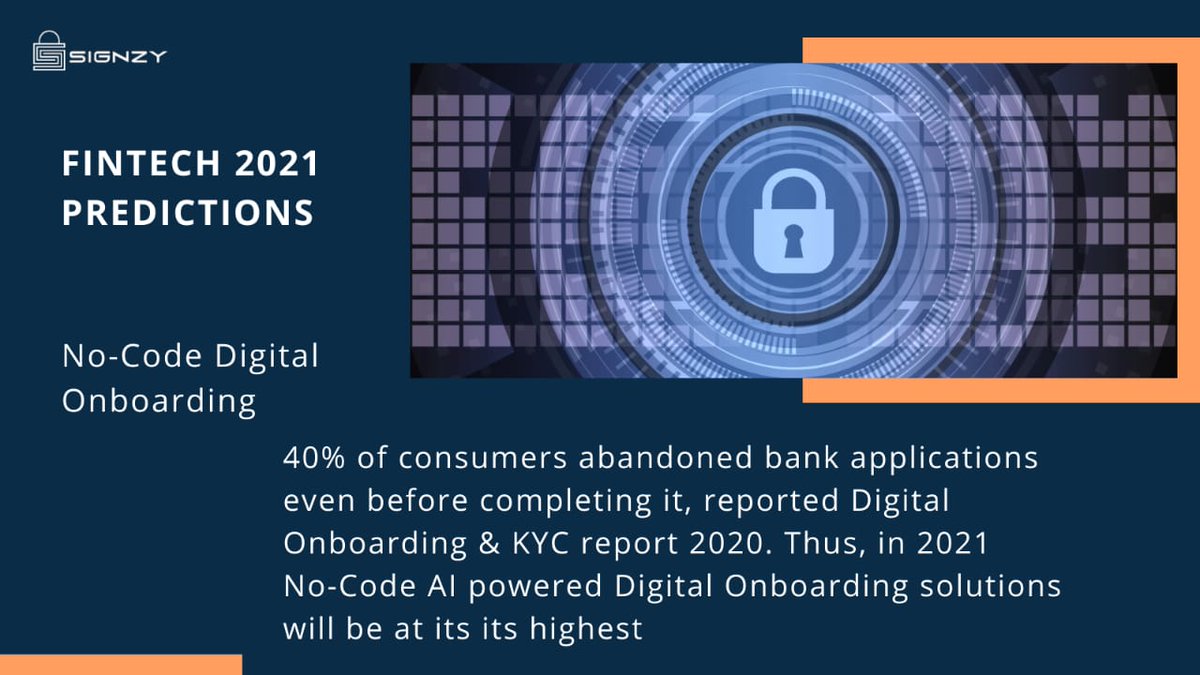 SIGNZY

FINTECH 2021 PREDICTIONS

No-Code Digital Onboarding

40% of consumers abandoned bank applications even before completing it, reported Digital Onboarding & KYC report 2020. Thus, in 2021 No-Code AI powered Digital Onboarding solutions will be at its its highest